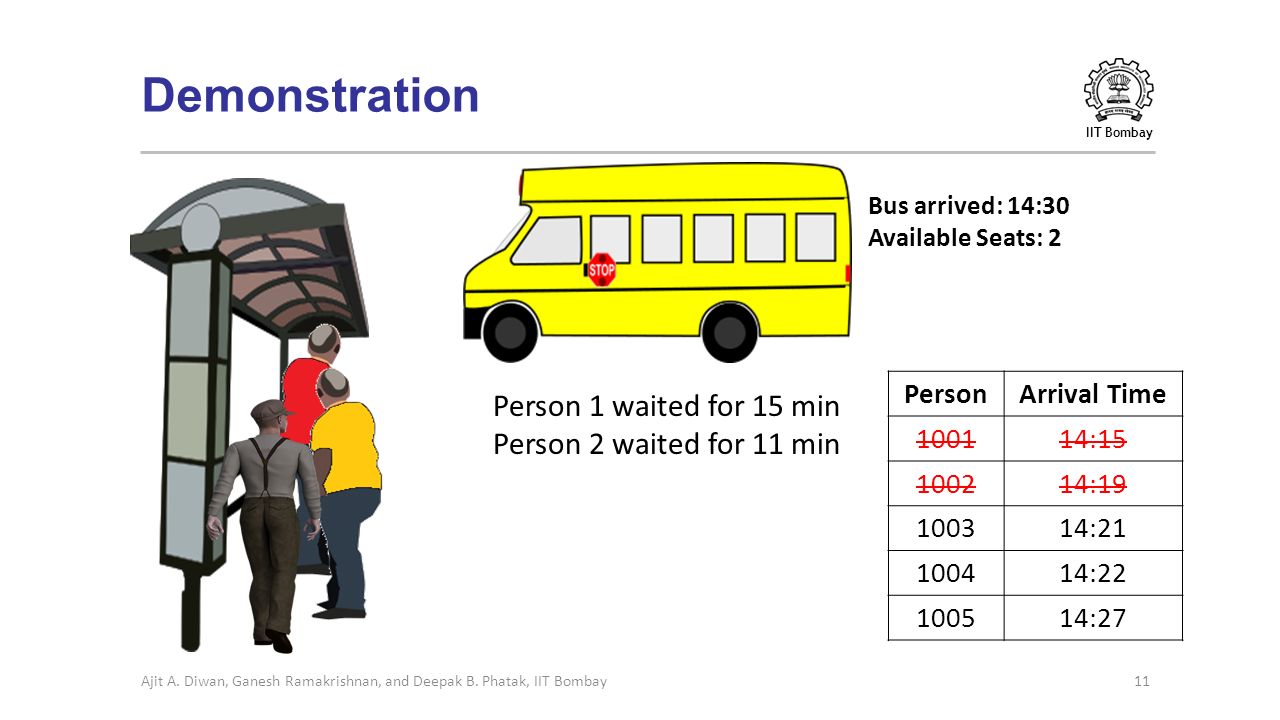 Demonstration

IIT Bombay

STOP

Bus arrived: 14:30
Available Seats: 2

Person 1 waited for 15 min
Person 2 waited for 11 min

| Person | Arrival Time |
|---|---|
| ~~1001~~ | ~~14:15~~ |
| ~~1002~~ | ~~14:19~~ |
| 1003 | 14:21 |
| 1004 | 14:22 |
| 1005 | 14:27 |

Ajit A. Diwan, Ganesh Ramakrishnan, and Deepak B. Phatak, IIT Bombay

11